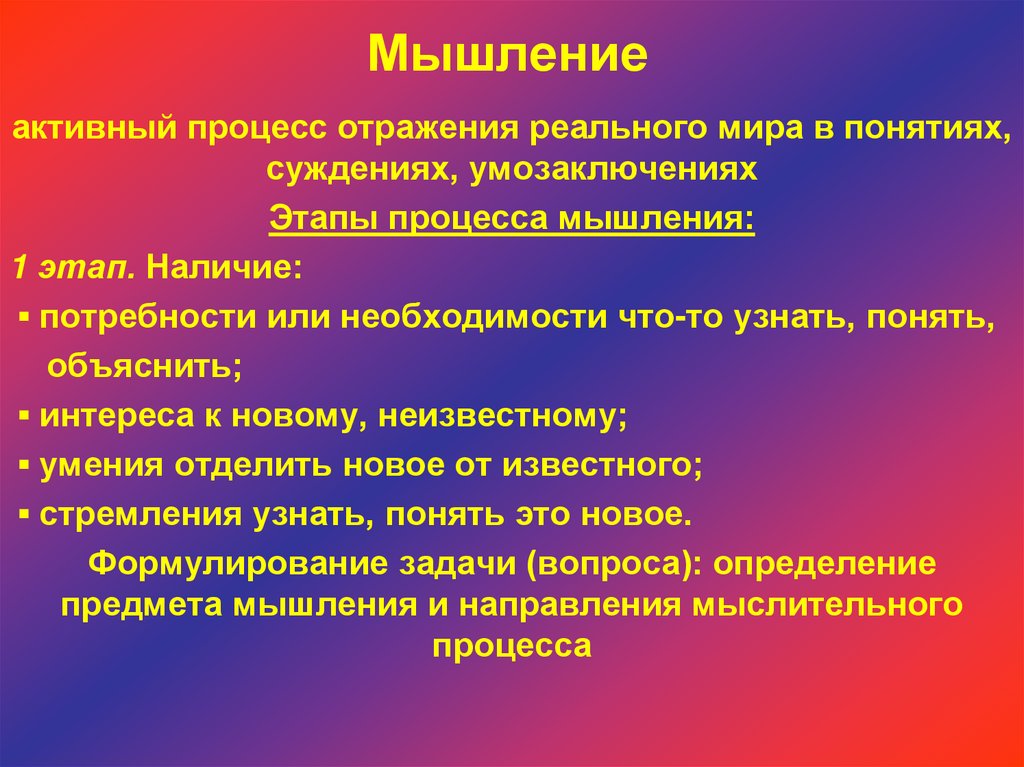 Мышление

активный процесс отражения реального мира в понятиях, суждениях, умозаключениях

Этапы процесса мышления:

1 этап. Наличие:

▪ потребности или необходимости что-то узнать, понять, объяснить;

▪ интереса к новому, неизвестному;

▪ умения отделить новое от известного;

▪ стремления узнать, понять это новое.

Формулирование задачи (вопроса): определение предмета мышления и направления мыслительного процесса